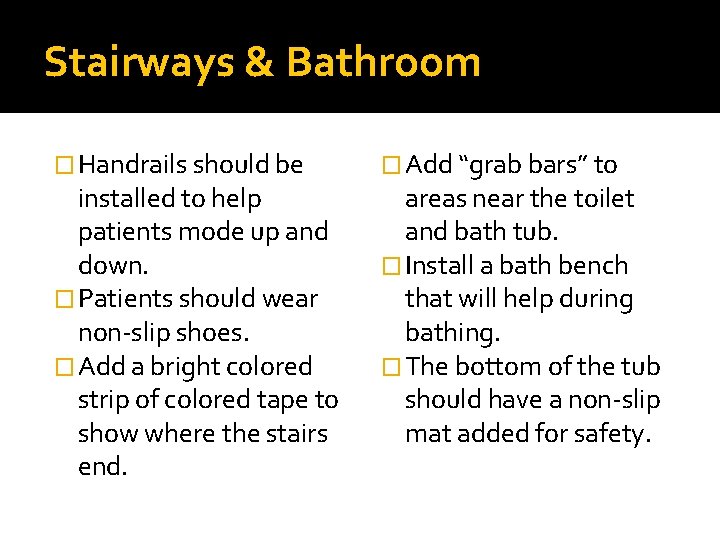 Stairways & Bathroom

Handrails should be installed to help patients mode up and down.

Patients should wear non-slip shoes.

Add a bright colored strip of colored tape to show where the stairs end.

Add “grab bars” to areas near the toilet and bath tub.

Install a bath bench that will help during bathing.

The bottom of the tub should have a non-slip mat added for safety.